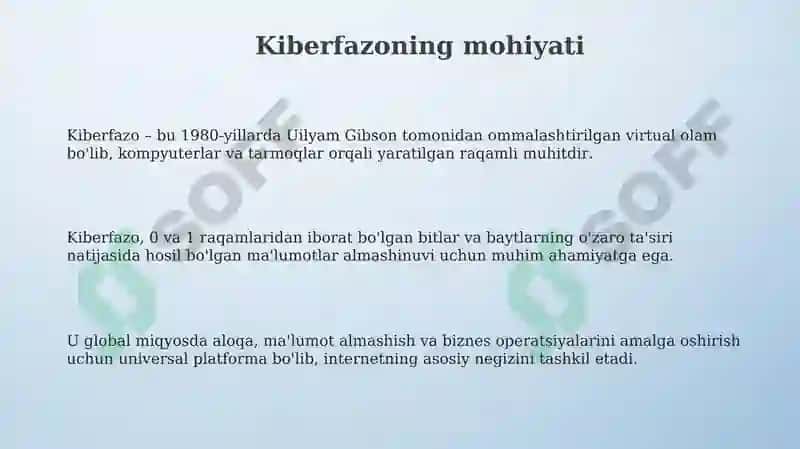 Kiberfazoning mohiyati

Kiberfazo – bu 1980-yillarda Uilyam Gibson tomonidan ommalashtirilgan virtual olam bo'lib, kompyuterlar va tarmoqlar orqali yaratilgan raqamli muhitdir.

Kiberfazo, 0 va 1 raqamlaridan iborat bo'lgan bitlar va baytlarning o'zaro ta'siri natijasida hosil bo'lgan ma'lumotlar almashinuvi uchun muhim ahamiyatga ega.

U global miqyosda aloqa, ma'lumot almashish va biznes operatsiyalarini amalga oshirish uchun universal platforma bo'lib, internetning asosiy negizini tashkil etadi.

SOFF

SOFF